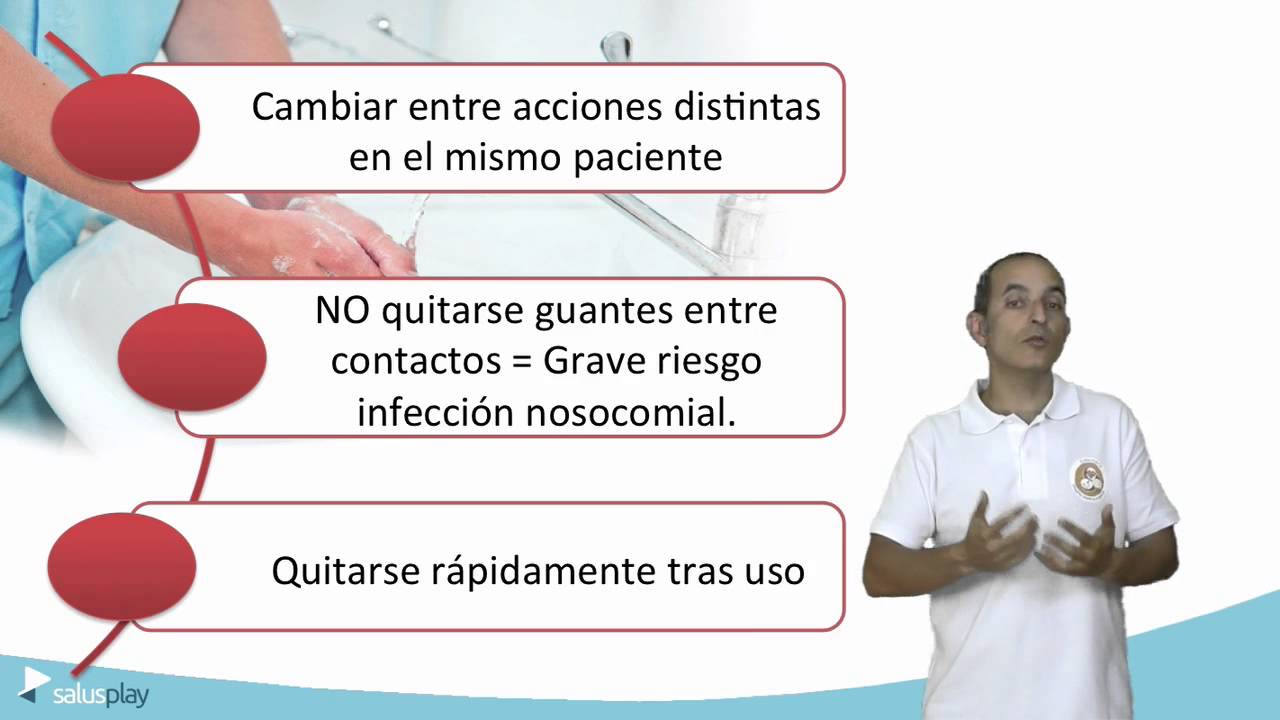 Cambiar entre acciones distintas en el mismo paciente

NO quitarse guantes entre contactos = Grave riesgo infección nosocomial.

Quitarse rápidamente tras uso

salusplay